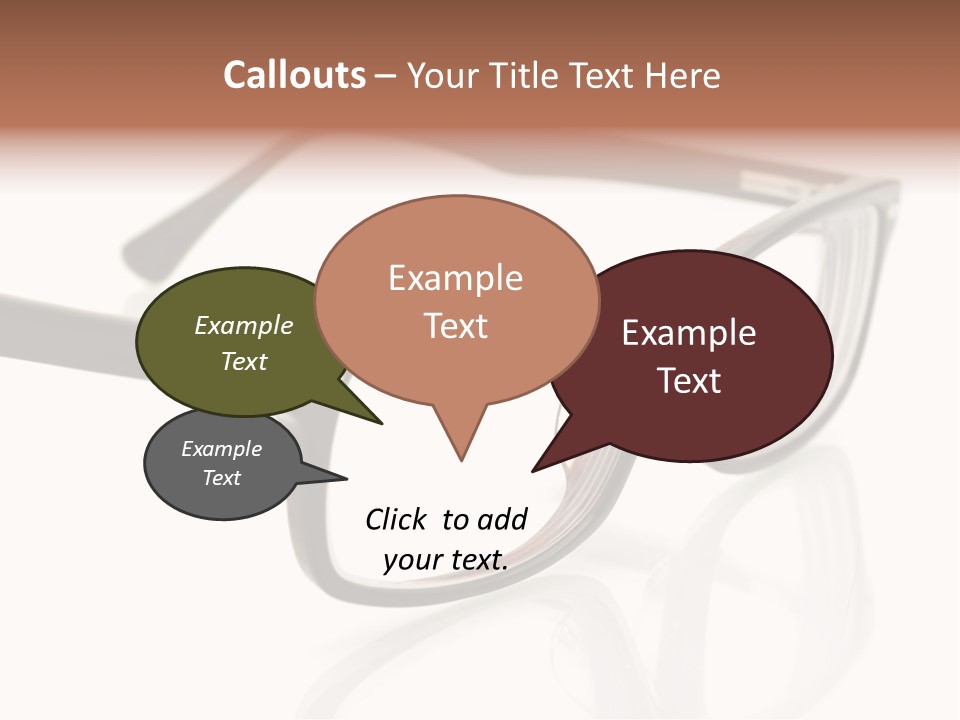 Callouts – Your Title Text Here

Example Text

Example Text

Example Text

Example Text

Click to add your text.